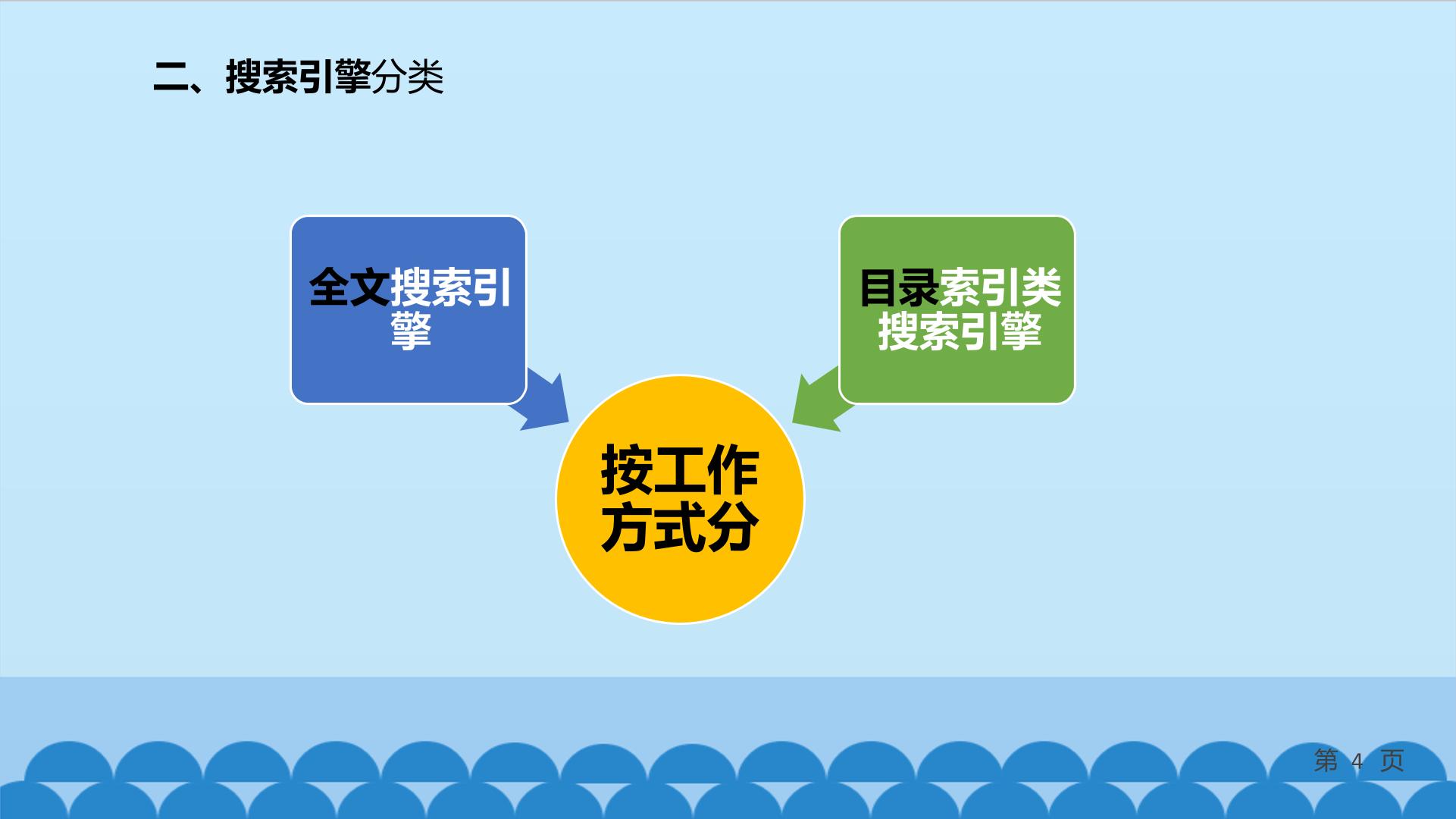 二、搜索引擎分类

全文搜索引擎

目录索引类搜索引擎

按工作方式分

第4页